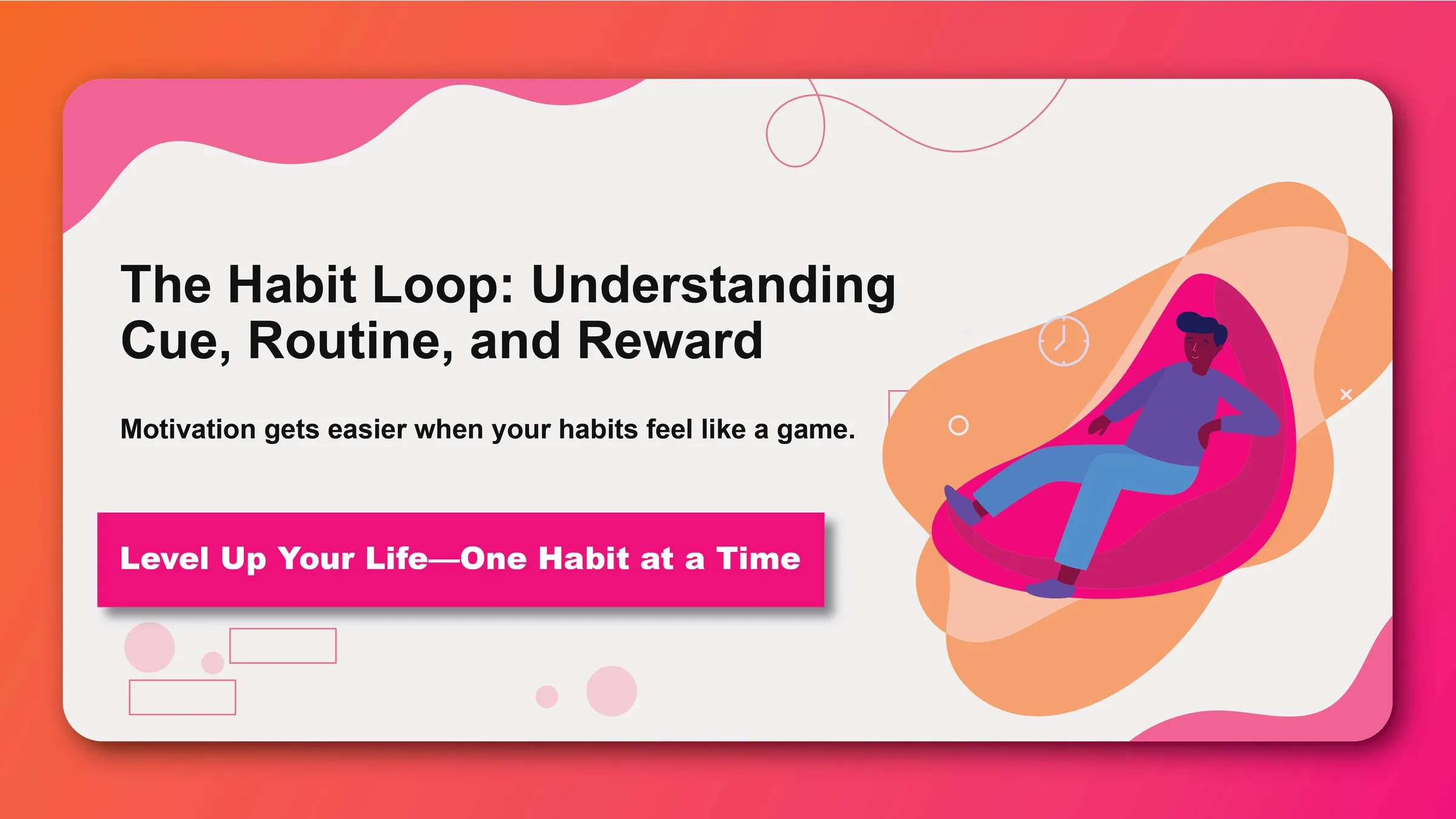 The Habit Loop: Understanding Cue, Routine, and Reward

Motivation gets easier when your habits feel like a game.

Level Up Your Life—One Habit at a Time